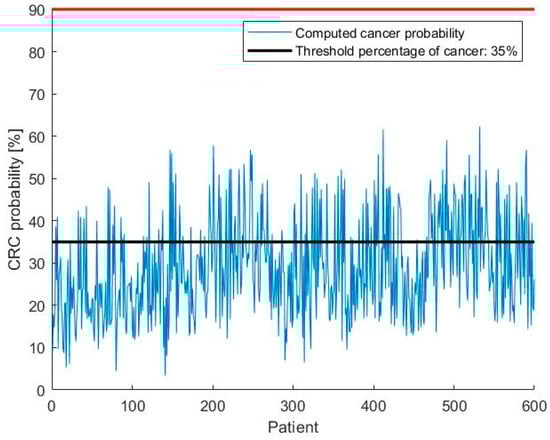 Computed cancer probability
Threshold percentage of cancer: 35%

CRC probability [%]

90
80
70
60
50
40
30
20
10
0

0
100
200
300
400
500
600

Patient